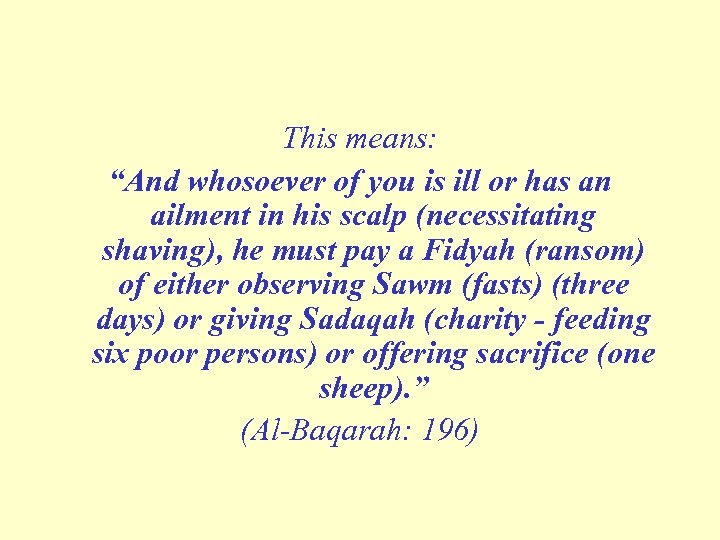 This means:

“And whosoever of you is ill or has an ailment in his scalp (necessitating shaving), he must pay a Fidyah (ransom) of either observing Sawm (fasts) (three days) or giving Sadaqah (charity - feeding six poor persons) or offering sacrifice (one sheep).”

(Al-Baqarah: 196)